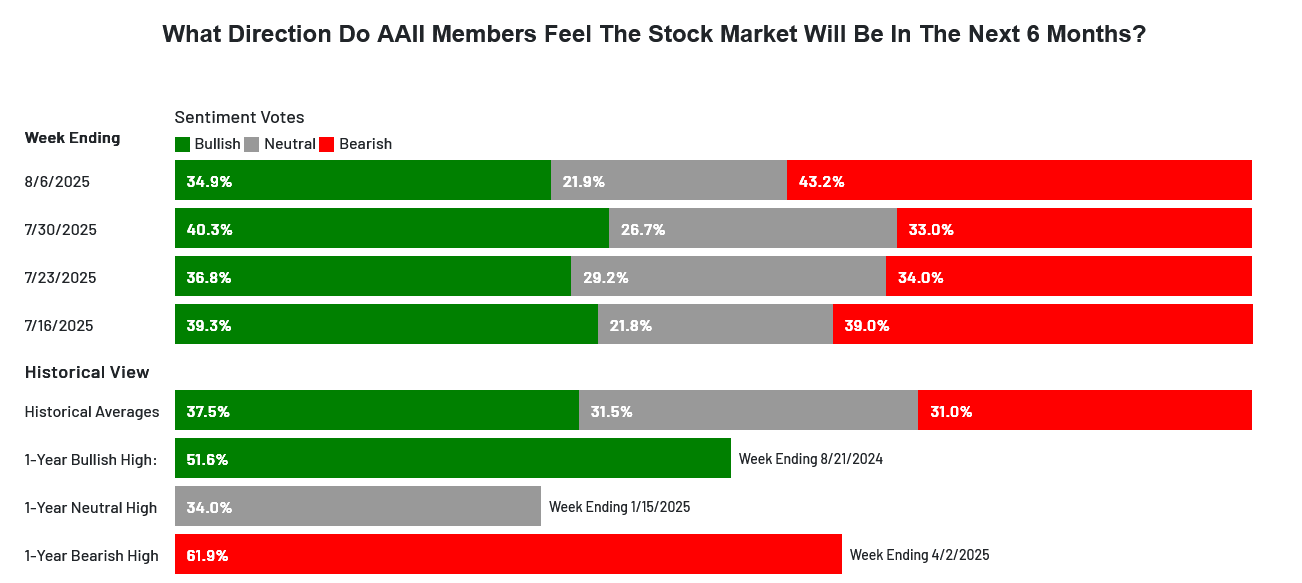 What Direction Do AAII Members Feel The Stock Market Will Be In The Next 6 Months?

Sentiment Votes

Week Ending

Bullish Neutral Bearish

8/6/2025 34.9% 21.9% 43.2%

7/30/2025 40.3% 26.7% 33.0%

7/23/2025 36.8% 29.2% 34.0%

7/16/2025 39.3% 21.8% 39.0%

Historical View

Historical Averages 37.5% 31.5% 31.0%

1-Year Bullish High: 51.6% Week Ending 8/21/2024

1-Year Neutral High 34.0% Week Ending 1/15/2025

1-Year Bearish High 61.9% Week Ending 4/2/2025